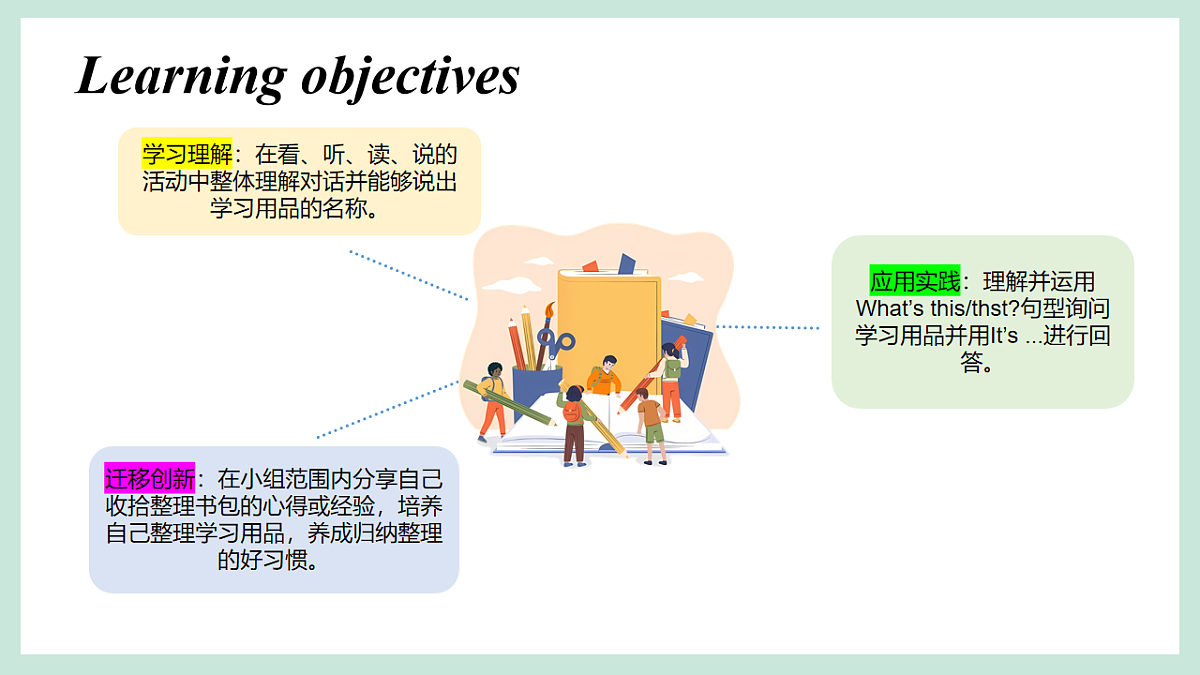 Learning objectives

学习理解：在看、听、读、说的活动中整体理解对话并能够说出学习用品的名称。

应用实践：理解并运用What's this/thst?句型询问学习用品并用It's ...进行回答。

迁移创新：在小组范围内分享自己收拾整理书包的心得或经验，培养自己整理学习用品，养成归纳整理的好习惯。